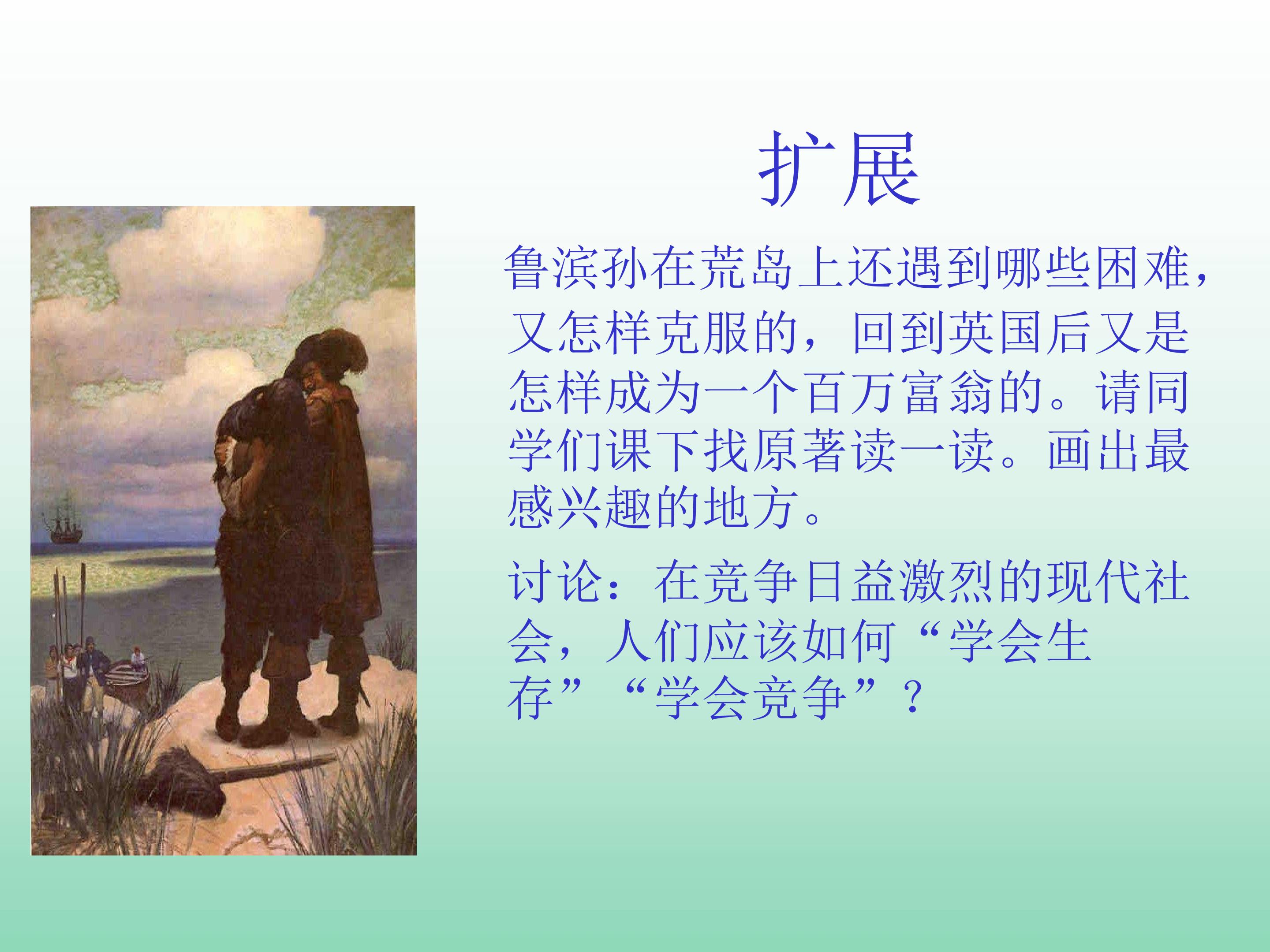 扩展

鲁滨孙在荒岛上还遇到哪些困难，又怎样克服的，回到英国后又是怎样成为一个百万富翁的。请同学们课下找原著读一读。画出最感兴趣的地方。

讨论：在竞争日益激烈的现代社会，人们应该如何“学会生存”“学会竞争”？